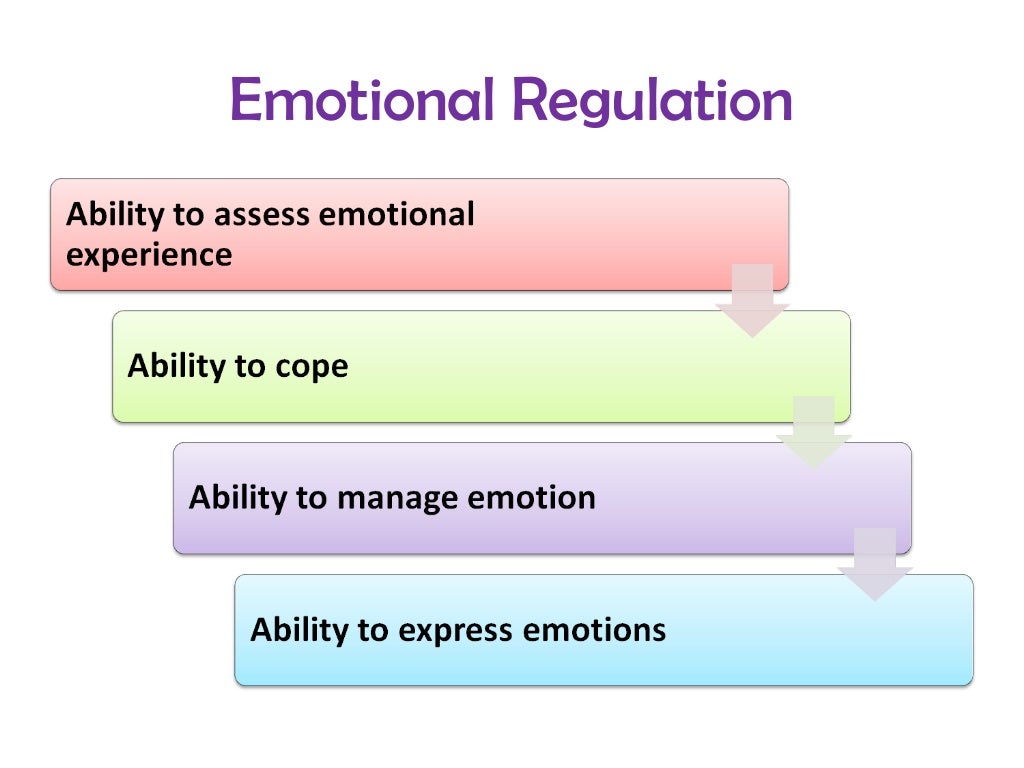 Emotional Regulation

Ability to assess emotional experience

Ability to cope

Ability to manage emotion

Ability to express emotions